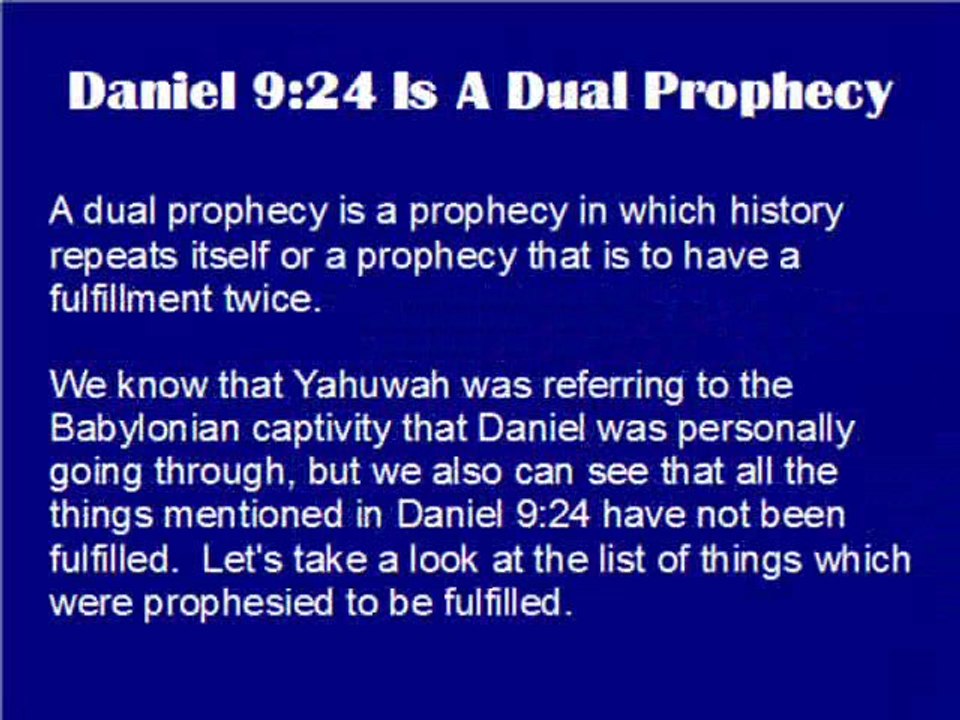 Daniel 9:24 Is A Dual Prophecy

A dual prophecy is a prophecy in which history repeats itself or a prophecy that is to have a fulfillment twice.

We know that Yahuwah was referring to the Babylonian captivity that Daniel was personally going through, but we also can see that all the things mentioned in Daniel 9:24 have not been fulfilled. Let's take a look at the list of things which were prophesied to be fulfilled.